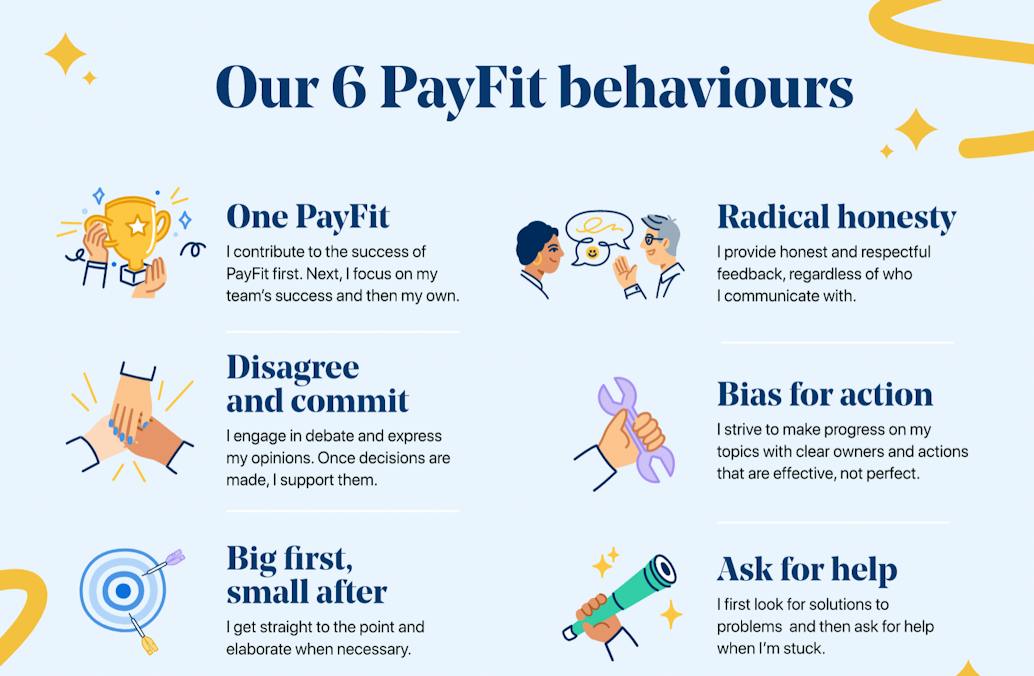 Our 6 PayFit behaviours

One PayFit
I contribute to the success of PayFit first. Next, I focus on my team's success and then my own.

Disagree and commit
I engage in debate and express my opinions. Once decisions are made, I support them.

Big first, small after
I get straight to the point and elaborate when necessary.

Radical honesty
I provide honest and respectful feedback, regardless of who I communicate with.

Bias for action
I strive to make progress on my topics with clear owners and actions that are effective, not perfect.

Ask for help
I first look for solutions to problems and then ask for help when I'm stuck.